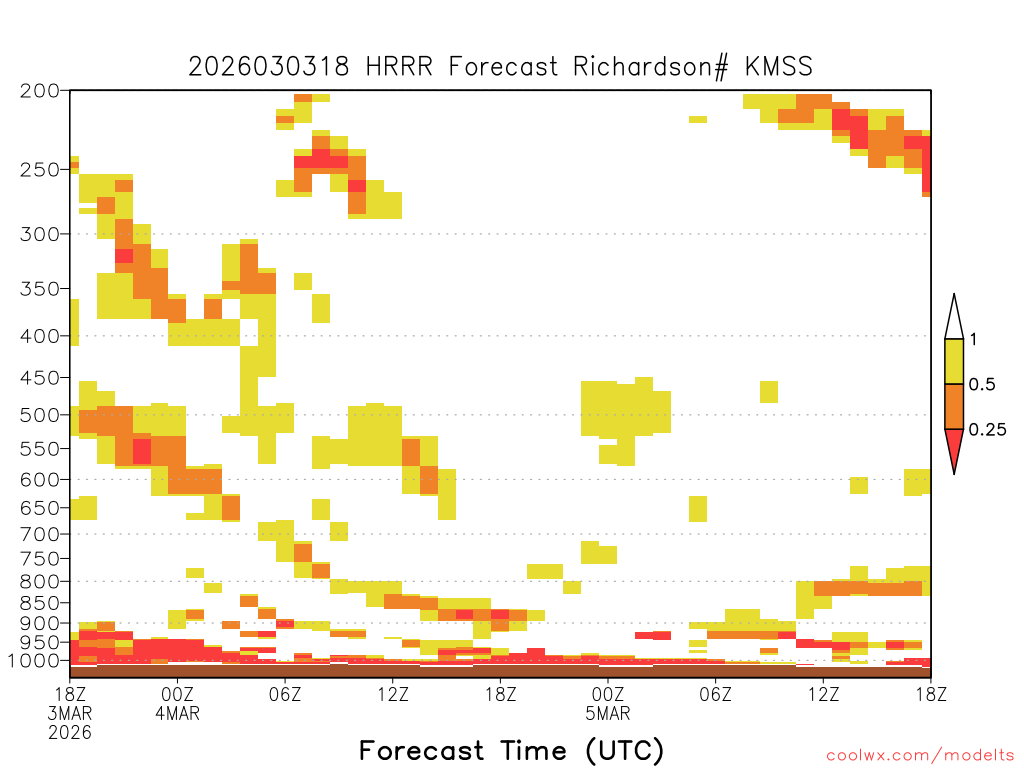 2026030318 HRRR Forecast Richardson# KMSS

200
250
300
350
400
450
500
550
600
650
700
750
800
850
900
950
1000

1
0.5
0.25

18Z
3MAR
2026
00Z
4MAR
06Z
12Z
18Z
00Z
5MAR
06Z
12Z
18Z

Forecast Time (UTC)

coolwx.com/modelts